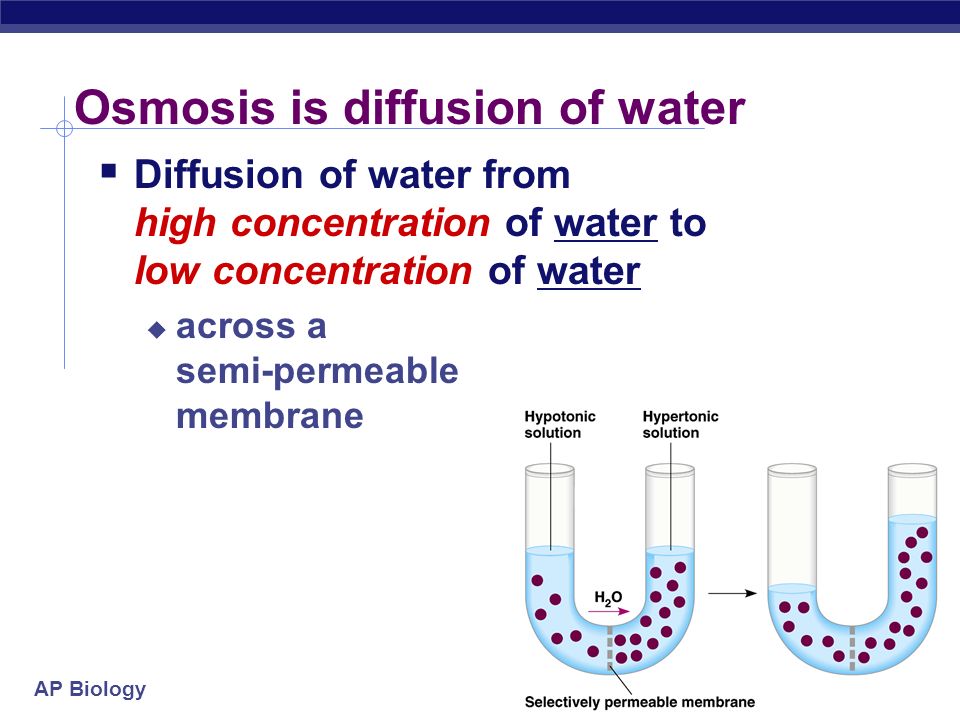 Osmosis is diffusion of water

Diffusion of water from high concentration of water to low concentration of water

across a semi-permeable membrane

Hypotonic solution

Hypertonic solution

$H_2O$

Selectively permeable membrane

AP Biology